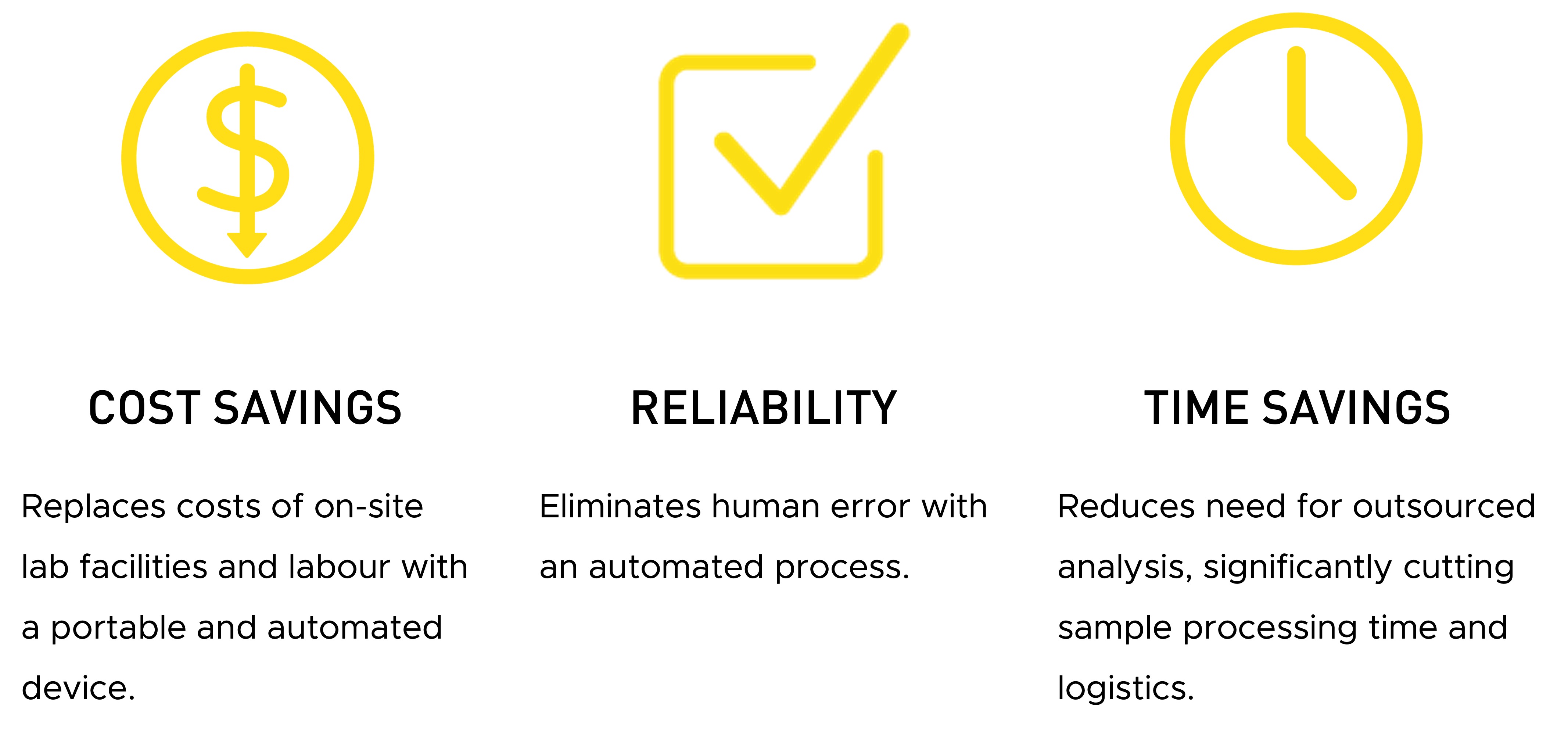 COST SAVINGS

Replaces costs of on-site lab facilities and labour with a portable and automated device.

RELIABILITY

Eliminates human error with an automated process.

TIME SAVINGS

Reduces need for outsourced analysis, significantly cutting sample processing time and logistics.